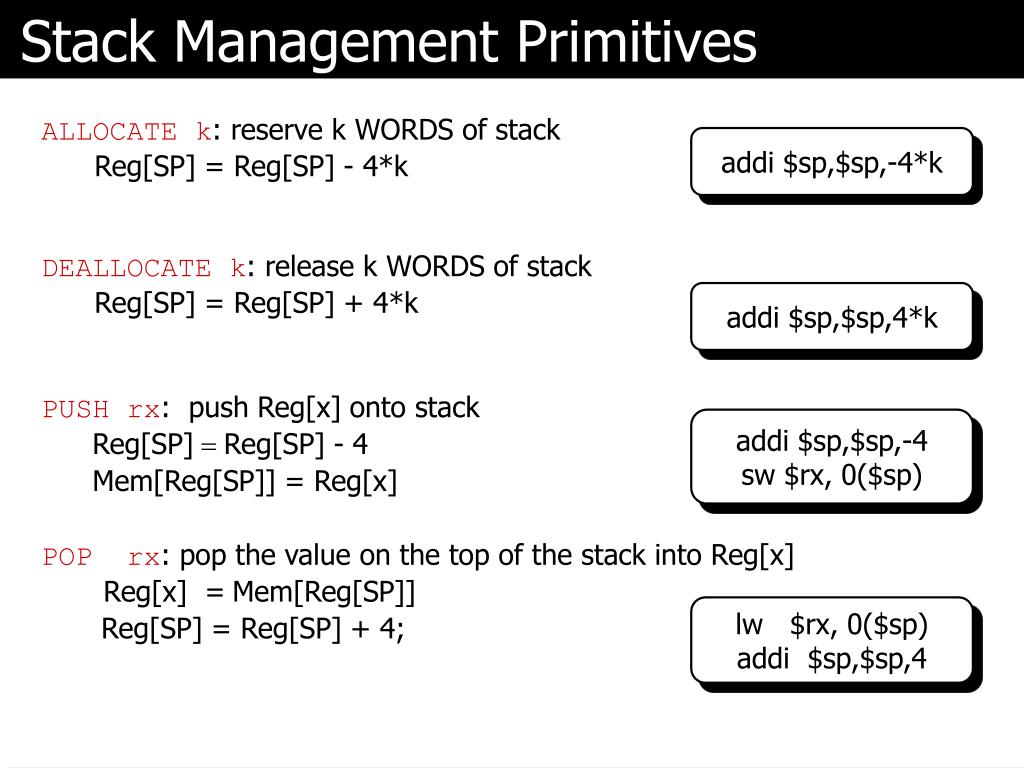 Stack Management Primitives

ALLOCATE k: reserve k WORDS of stack
Reg[SP] = Reg[SP] - 4*k

addi \$sp,\$sp,-4*k

DEALLOCATE k: release k WORDS of stack
Reg[SP] = Reg[SP] + 4*k

addi \$sp,\$sp,4*k

PUSH rx: push Reg[x] onto stack
Reg[SP] = Reg[SP] - 4
Mem[Reg[SP]] = Reg[x]

addi \$sp,\$sp,-4
sw \$rx, 0(\$sp)

POP rx: pop the value on the top of the stack into Reg[x]
Reg[x] = Mem[Reg[SP]]
Reg[SP] = Reg[SP] + 4;

lw \$rx, 0(\$sp)
addi \$sp,\$sp,4